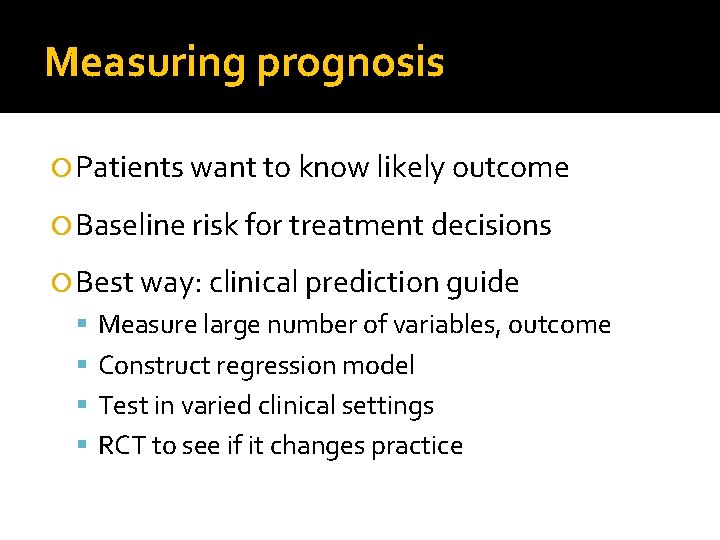 Measuring prognosis

Patients want to know likely outcome

Baseline risk for treatment decisions

Best way: clinical prediction guide

- Measure large number of variables, outcome
- Construct regression model
- Test in varied clinical settings
- RCT to see if it changes practice